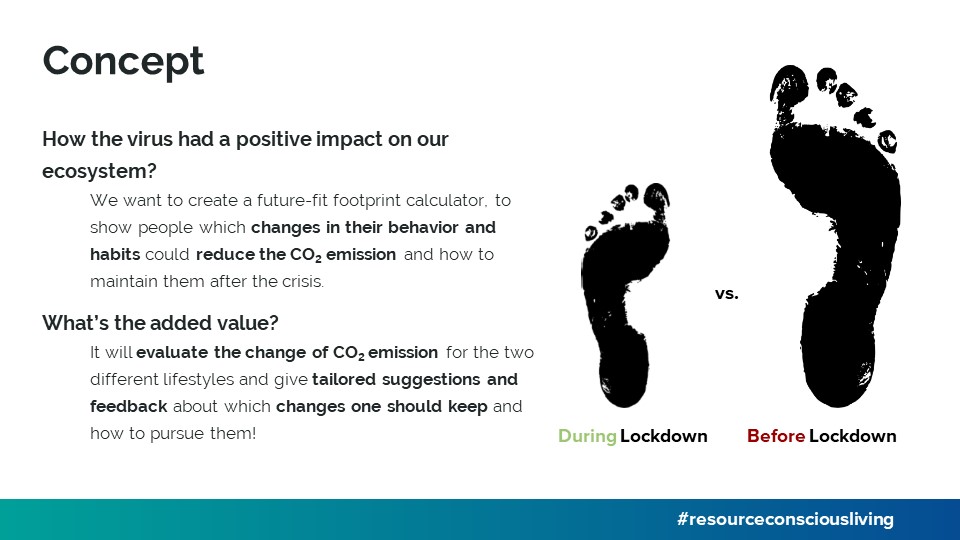 Concept

How the virus had a positive impact on our ecosystem?

We want to create a future-fit footprint calculator, to show people which changes in their behavior and habits could reduce the $CO_2$ emission and how to maintain them after the crisis.

What's the added value?

It will evaluate the change of $CO_2$ emission for the two different lifestyles and give tailored suggestions and feedback about which changes one should keep and how to pursue them!

vs.

During Lockdown

Before Lockdown

#resourceconsciousliving